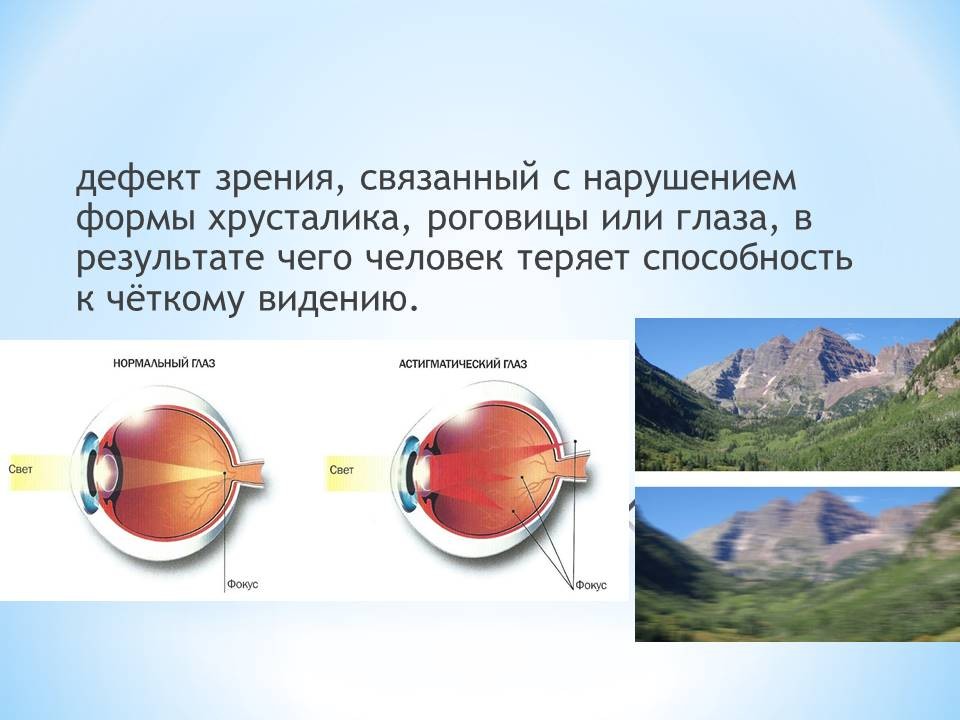 дефект зрения, связанный с нарушением формы хрусталика, роговицы или глаза, в результате чего человек теряет способность к чёткому видению.

НОРМАЛЬНЫЙ ГЛАЗ

Свет

Фокус

АСТИГМАТИЧЕСКИЙ ГЛАЗ

Свет

Фокус